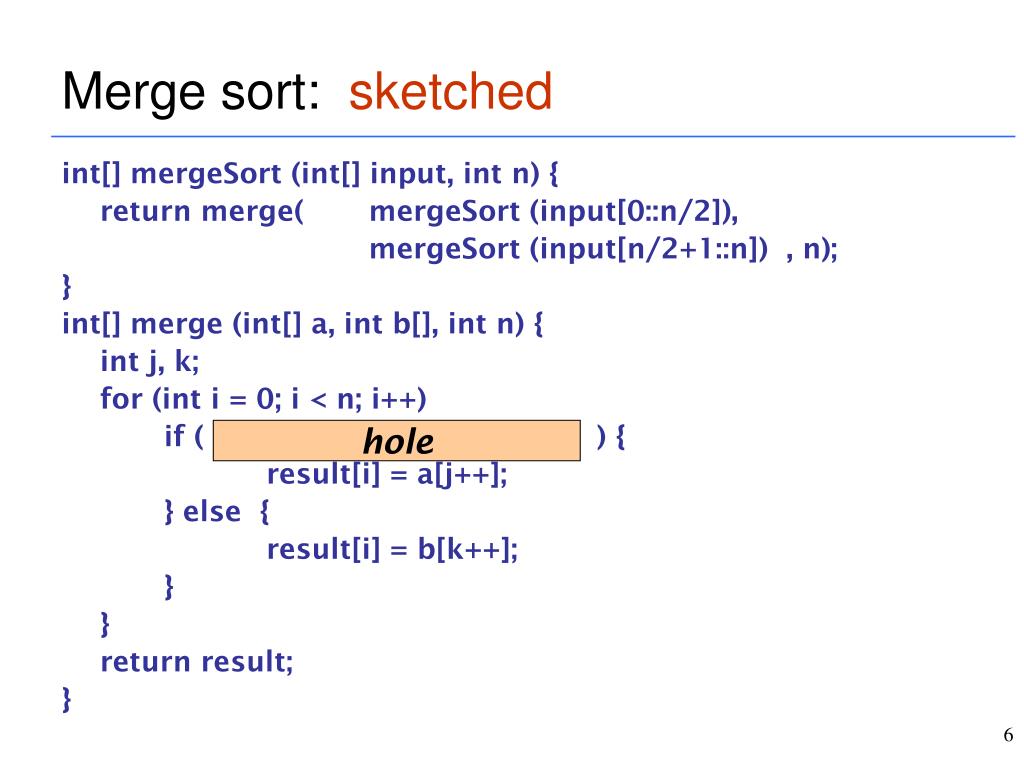 Merge sort: sketched

int[] mergeSort (int[] input, int n) {
return merge( mergeSort (input[0::n/2]),
mergeSort (input[n/2+1::n]) , n);
}
int[] merge (int[] a, int b[], int n) {
int j, k;
for (int i = 0; i < n; i++)
if ( hole ) {
result[i] = a[j++];
} else {
result[i] = b[k++];
}
}
return result;
}

6